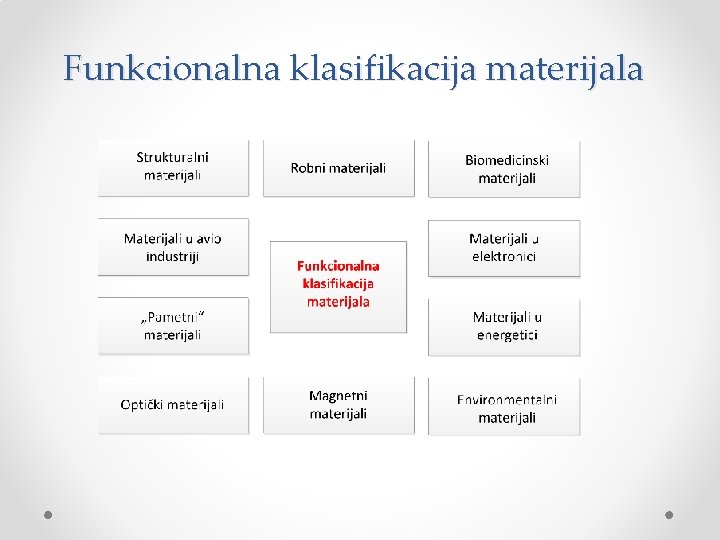 Funkcionalna klasifikacija materijala

Strukturalni materijali

Robni materijali

Biomedicinski materijali

Materijali u avio industriji

Funkcionalna klasifikacija materijala

Materijali u elektronici

„Pametni“ materijali

Materijali u energetici

Optički materijali

Magnetni materijali

Environmentalni materijali